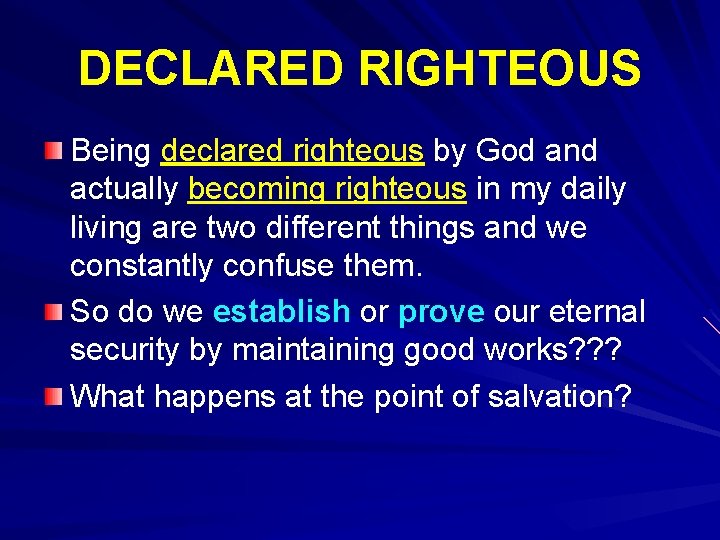 DECLARED RIGHTEOUS

Being declared righteous by God and actually becoming righteous in my daily living are two different things and we constantly confuse them.

So do we establish or prove our eternal security by maintaining good works???

What happens at the point of salvation?